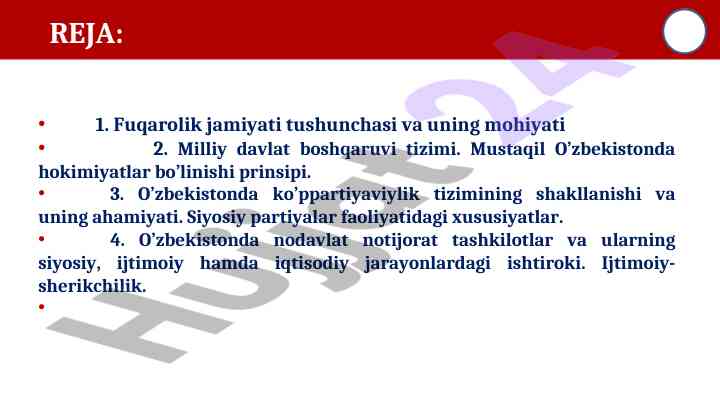 REJA:

• 1. Fuqarolik jamiyati tushunchasi va uning mohiyati

• 2. Milliy davlat boshqaruvi tizimi. Mustaqil O'zbekistonda hokimiyatlar bo'linishi prinsipi.

• 3. O'zbekistonda ko'ppartiyaviylik tizimining shakllanishi va uning ahamiyati. Siyosiy partiyalar faoliyatidagi xususiyatlar.

• 4. O'zbekistonda nodavlat notijorat tashkilotlar va ularning siyosiy, ijtimoiy hamda iqtisodiy jarayonlardagi ishtiroki. Ijtimoiy-sherikchilik.

•

Hujjat24